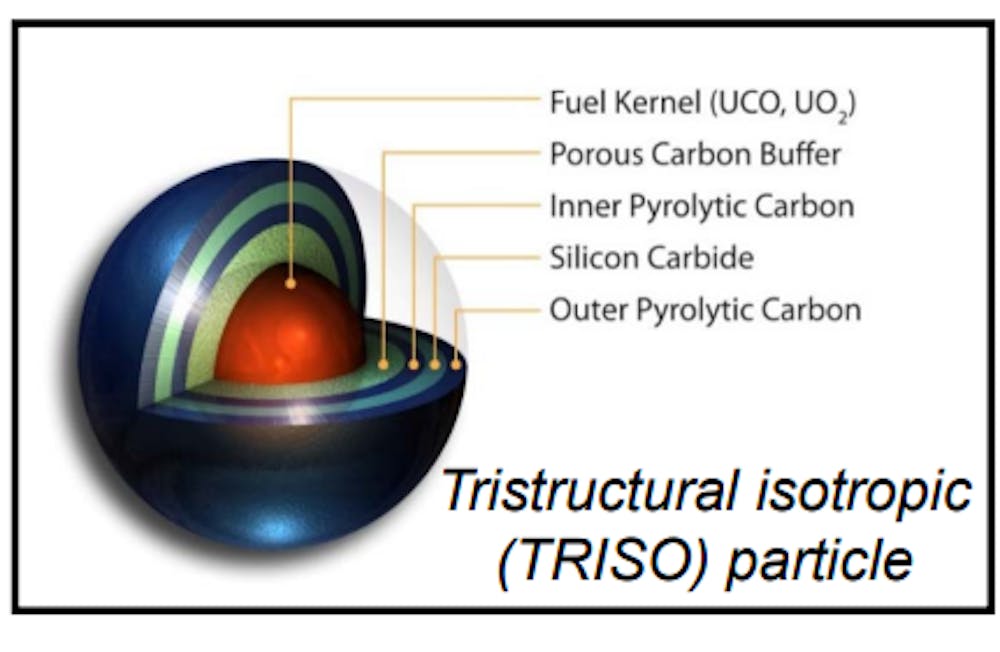 Fuel Kernel (UCO, $UO_2$)
Porous Carbon Buffer
Inner Pyrolytic Carbon
Silicon Carbide
Outer Pyrolytic Carbon

Tristructural isotropic (TRISO) particle